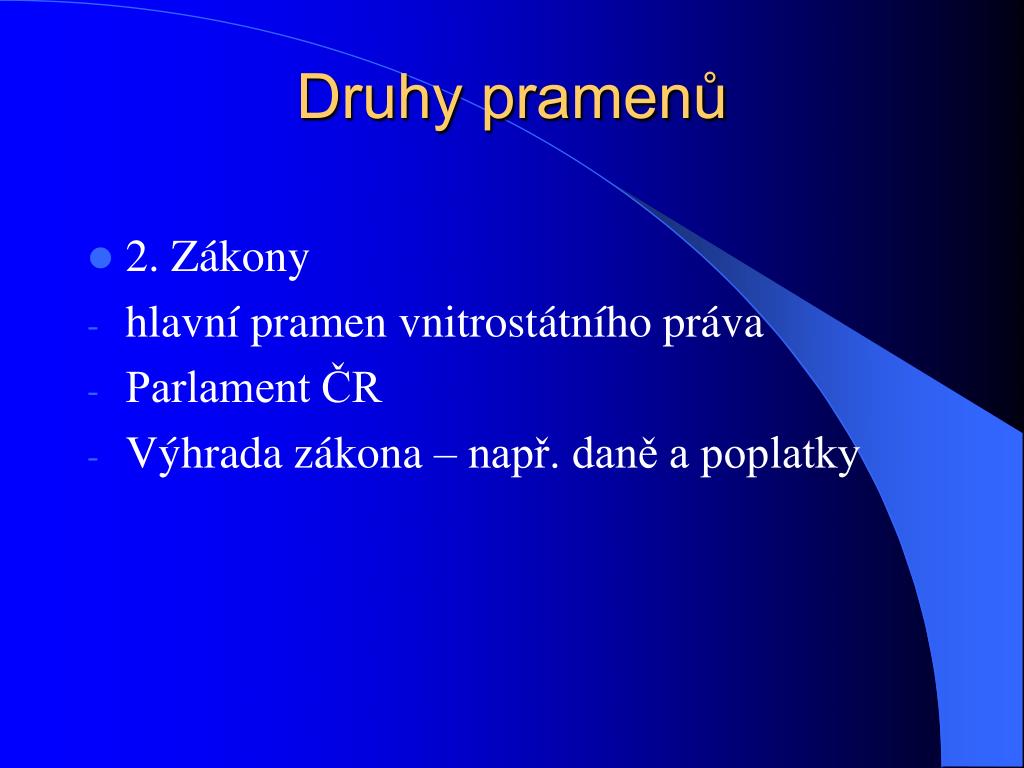 Druhy pramenů

2. Zákony
- hlavní pramen vnitrostátního práva
- Parlament ČR
- Výhrada zákona – např. daně a poplatky